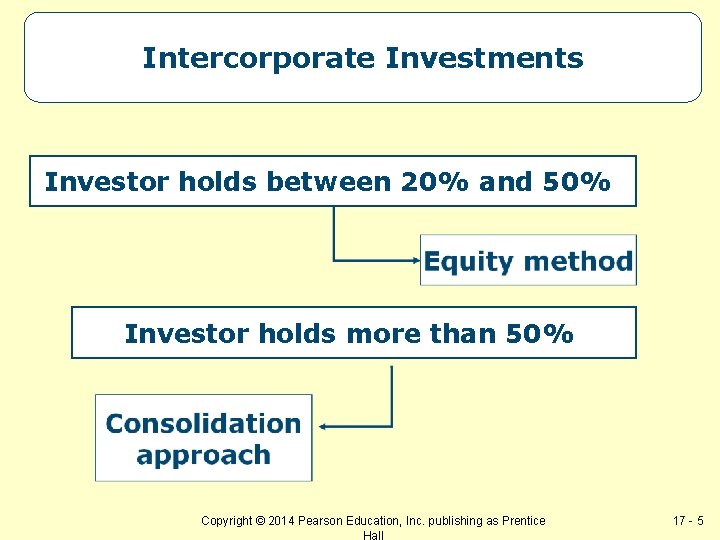 Intercorporate Investments

Investor holds between 20% and 50%

Equity method

Investor holds more than 50%

Consolidation approach

Copyright © 2014 Pearson Education, Inc. publishing as Prentice Hall

17 - 5